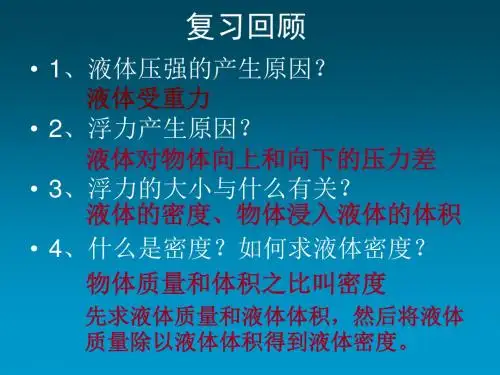 复习回顾

• 1、液体压强的产生原因？

液体受重力

• 2、浮力产生原因？

液体对物体向上和向下的压力差

• 3、浮力的大小与什么有关？

液体的密度、物体浸入液体的体积

• 4、什么是密度？如何求液体密度？

物体质量和体积之比叫密度

先求液体质量和液体体积，然后将液体质量除以液体体积得到液体密度。